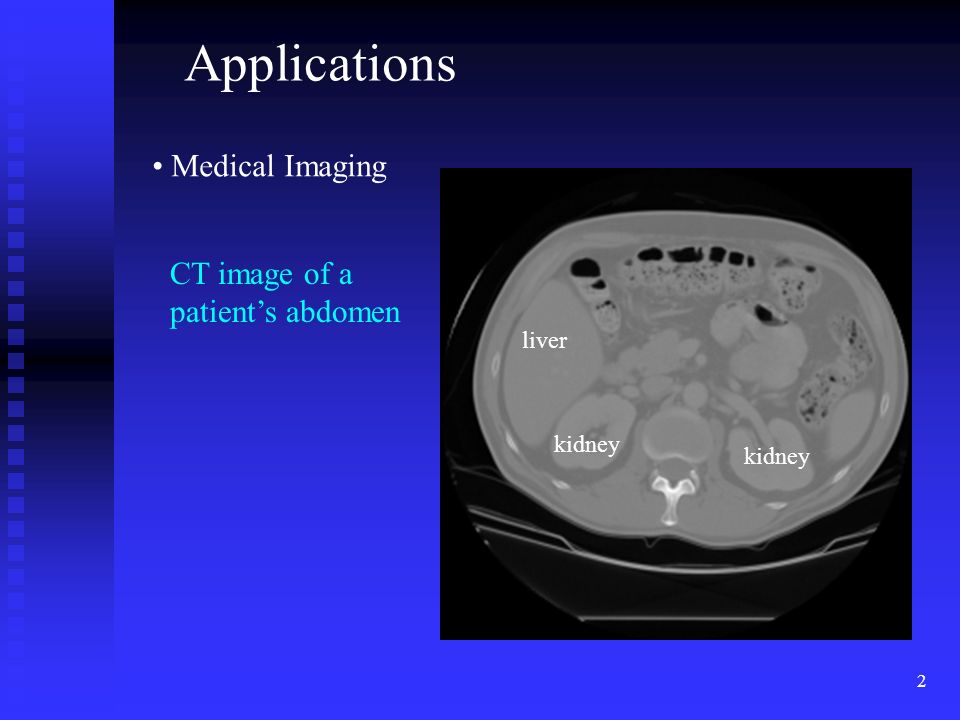 Applications

• Medical Imaging

CT image of a patient’s abdomen

liver

kidney

kidney

2